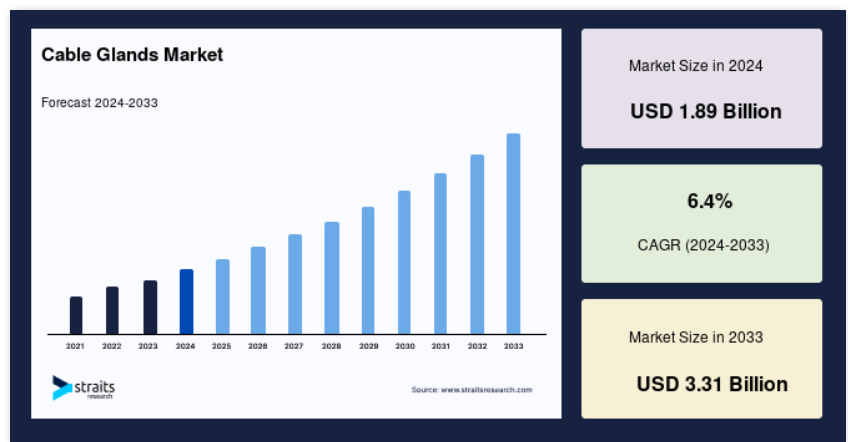 Cable Glands Market

Forecast 2024-2033

2021 2022 2023 2024 2025 2026 2027 2028 2029 2030 2031 2032 2033

straits research

Source: www.straitsresearch.com

Market Size in 2024

USD 1.89 Billion

6.4%

CAGR (2024-2033)

Market Size in 2033

USD 3.31 Billion